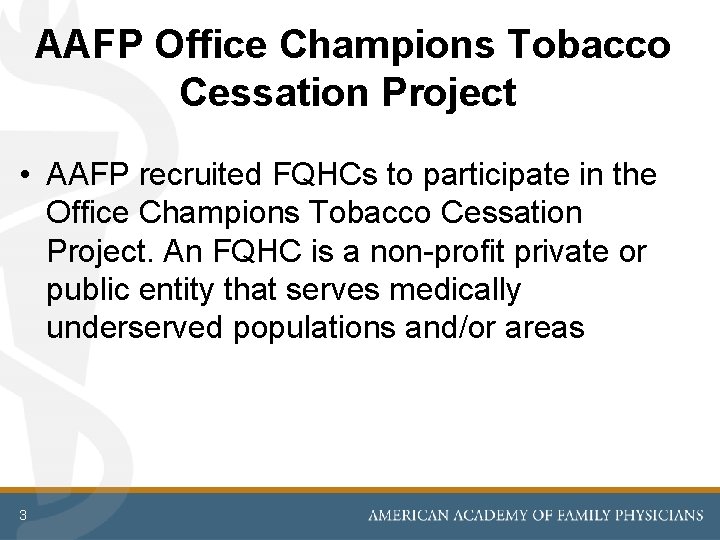 AAFP Office Champions Tobacco Cessation Project

• AAFP recruited FQHCs to participate in the Office Champions Tobacco Cessation Project. An FQHC is a non-profit private or public entity that serves medically underserved populations and/or areas

3

AMERICAN ACADEMY OF FAMILY PHYSICIANS